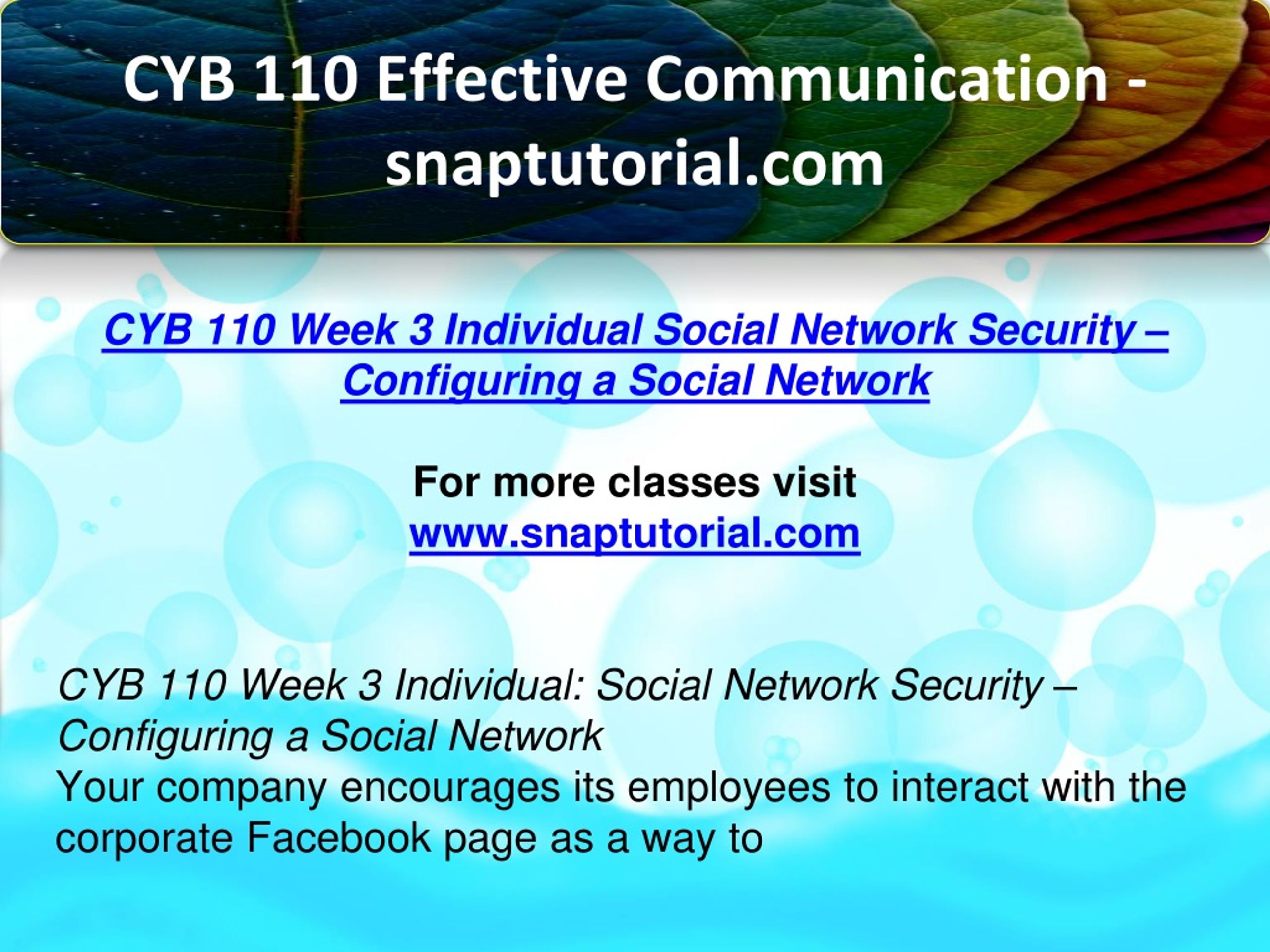 CYB 110 Effective Communication - snaptutorial.com

CYB 110 Week 3 Individual Social Network Security – Configuring a Social Network

For more classes visit
www.snaptutorial.com

CYB 110 Week 3 Individual: Social Network Security – Configuring a Social Network
Your company encourages its employees to interact with the corporate Facebook page as a way to